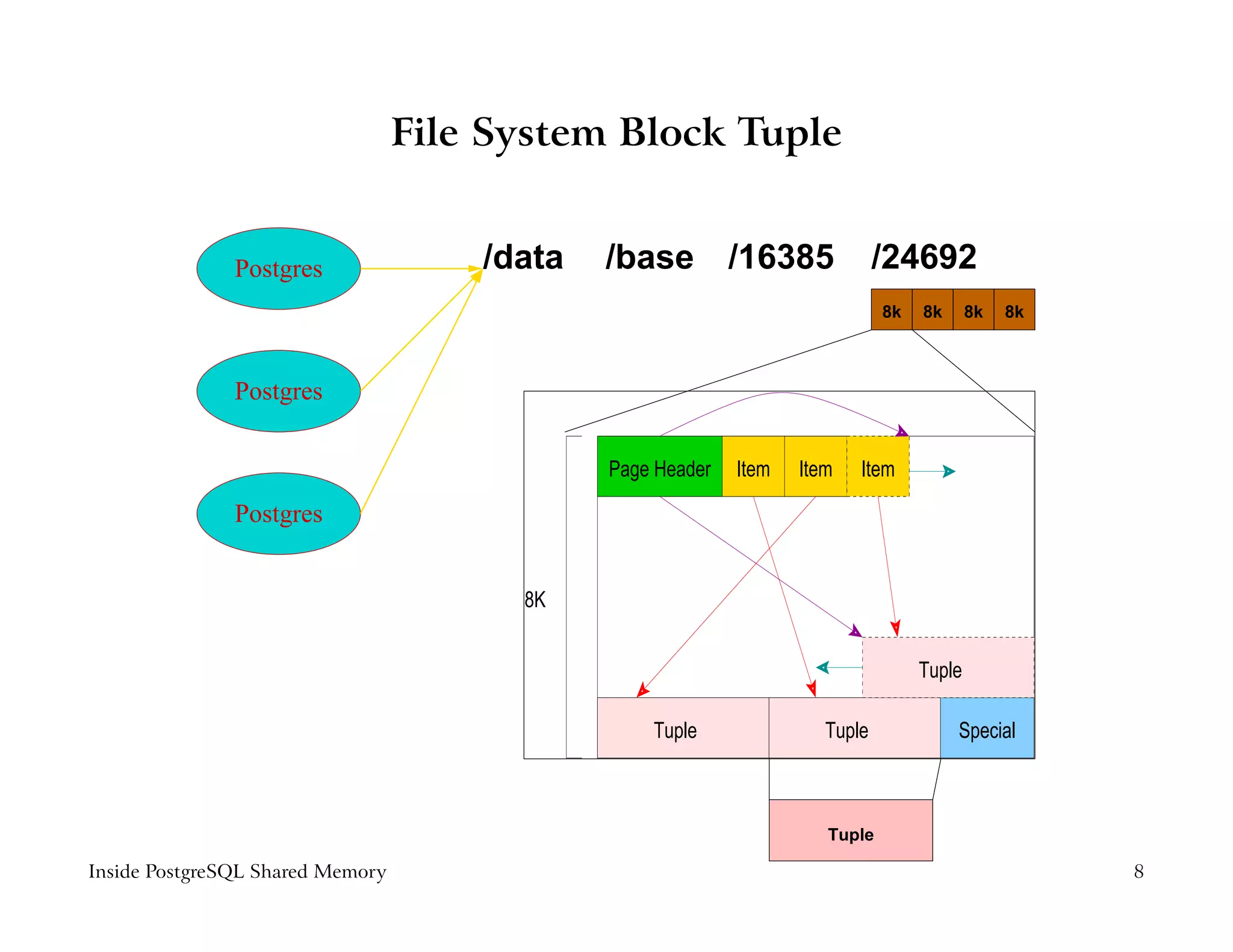 File System Block Tuple

Postgres

Postgres

Postgres

/data /base /16385 /24692

8k 8k 8k 8k

Page Header Item Item Item

8K

Tuple

Tuple Tuple Special

Tuple

Inside PostgreSQL Shared Memory

8